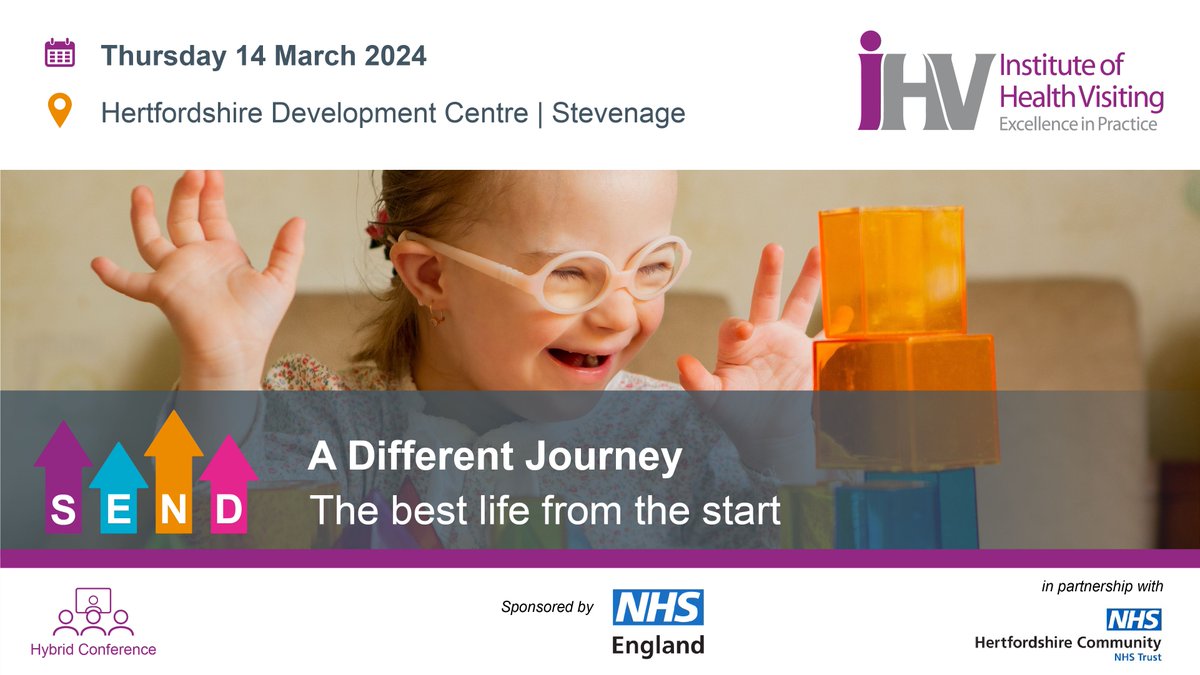 Thursday 14 March 2024

Hertfordshire Development Centre | Stevenage

iHV Institute of Health Visiting Excellence in Practice

S E N D

A Different Journey

The best life from the start

Hybrid Conference

Sponsored by NHS England

in partnership with

NHS Hertfordshire Community NHS Trust